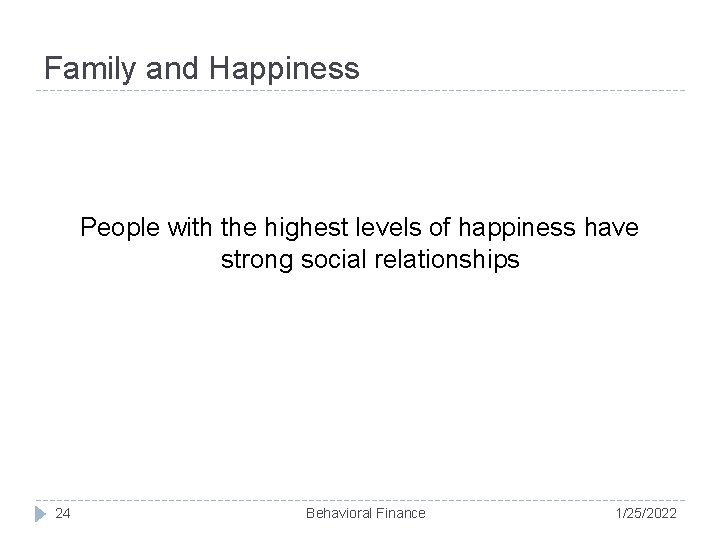 Family and Happiness

People with the highest levels of happiness have strong social relationships

24 Behavioral Finance 1/25/2022